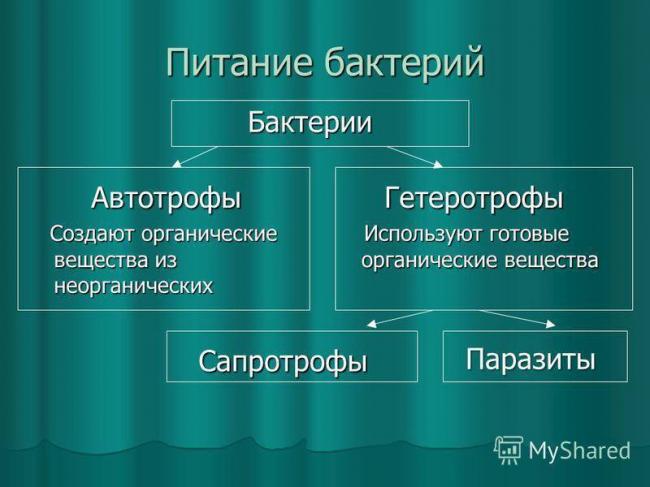 Питание бактерий

Бактерии

Автотрофы

Создают органические вещества из неорганических

Гетеротрофы

Используют готовые органические вещества

Сапротрофы

Паразиты

MyShared